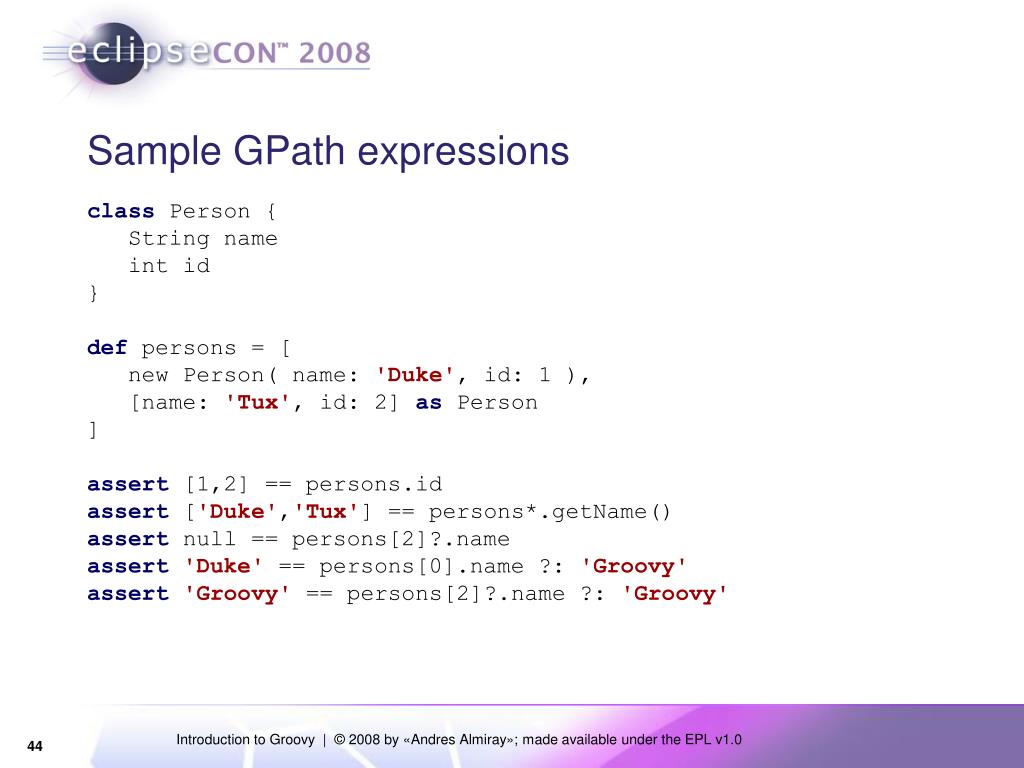 eclipseCON™ 2008

Sample GPath expressions

class Person {
   String name
   int id
}

def persons = [
   new Person( name: 'Duke', id: 1 ),
   [name: 'Tux', id: 2] as Person
]

assert [1,2] == persons.id
assert ['Duke','Tux'] == persons*.getName()
assert null == persons[2]?.name
assert 'Duke' == persons[0].name ?: 'Groovy'
assert 'Groovy' == persons[2]?.name ?: 'Groovy'

44

Introduction to Groovy | © 2008 by «Andres Almiray»; made available under the EPL v1.0